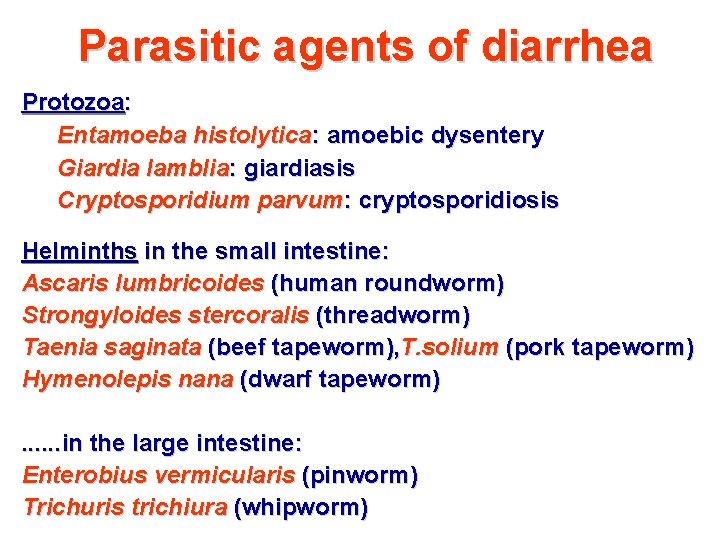 Parasitic agents of diarrhea

Protozoa:
Entamoeba histolytica: amoebic dysentery
Giardia lamblia: giardiasis
Cryptosporidium parvum: cryptosporidiosis

Helminths in the small intestine:
Ascaris lumbricoides (human roundworm)
Strongyloides stercoralis (threadworm)
Taenia saginata (beef tapeworm),T.solium (pork tapeworm)
Hymenolepis nana (dwarf tapeworm)

......in the large intestine:
Enterobius vermicularis (pinworm)
Trichuris trichiura (whipworm)